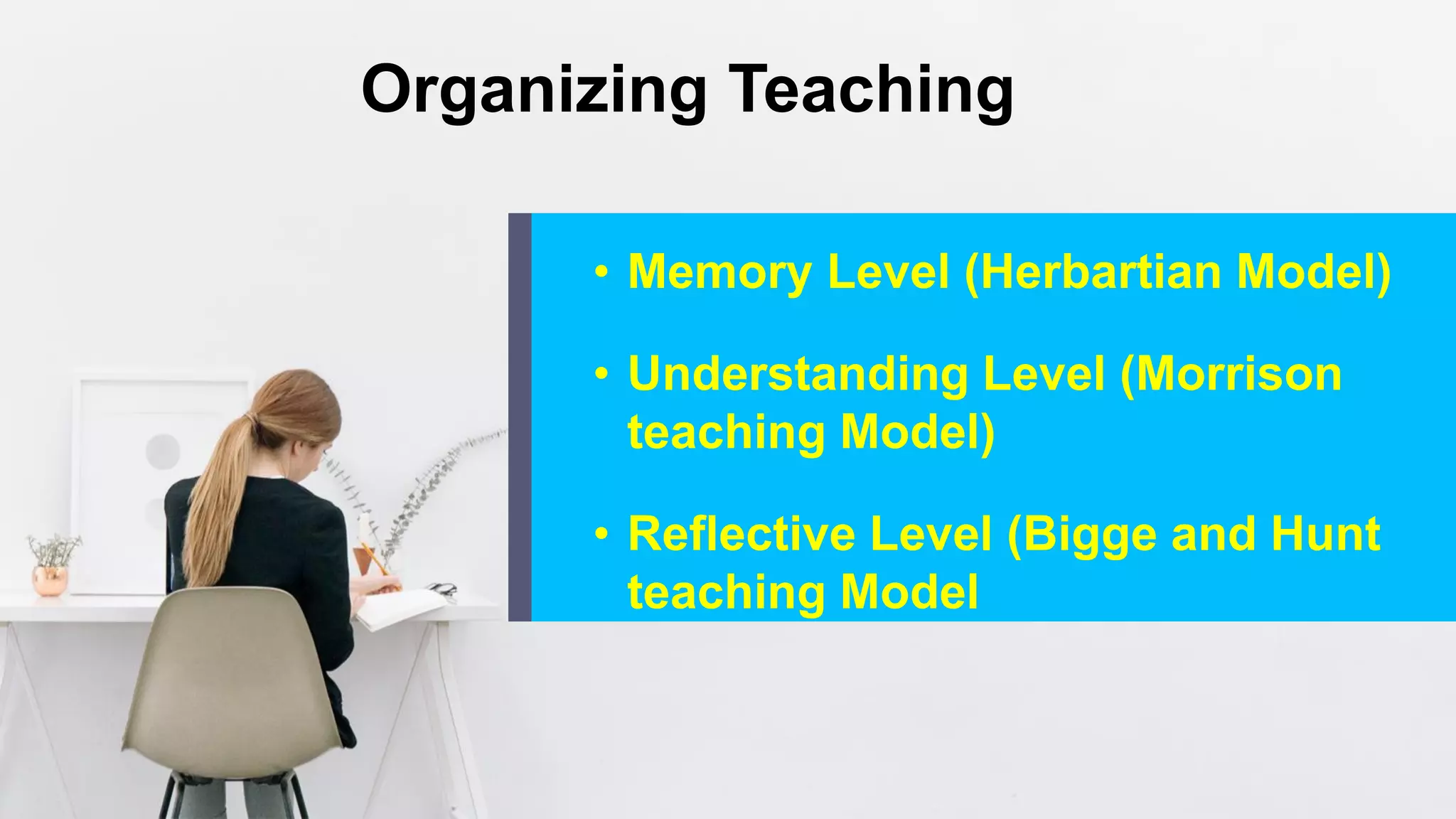 Organizing Teaching

• Memory Level (Herbartian Model)

• Understanding Level (Morrison teaching Model)

• Reflective Level (Bigge and Hunt teaching Model